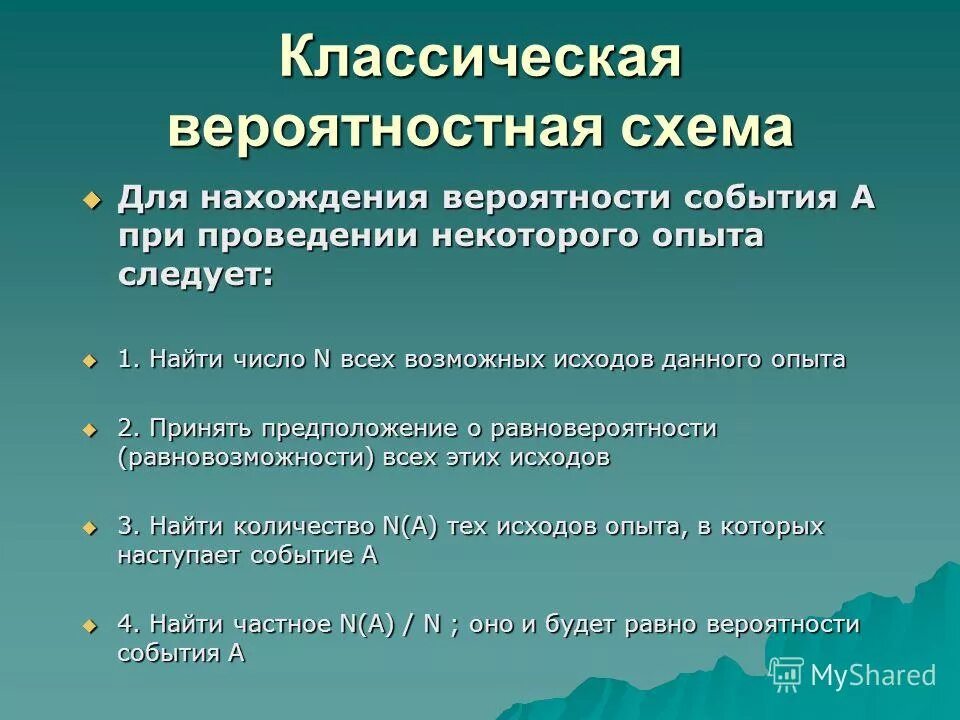 Классическая вероятностная схема

Для нахождения вероятности события А при проведении некоторого опыта следует:

1. Найти число N всех возможных исходов данного опыта

2. Принять предположение о равновероятности (равновозможности) всех этих исходов

3. Найти количество N(A) тех исходов опыта, в которых наступает событие А

4. Найти частное N(A) / N ; оно и будет равно вероятности события А

MyShared